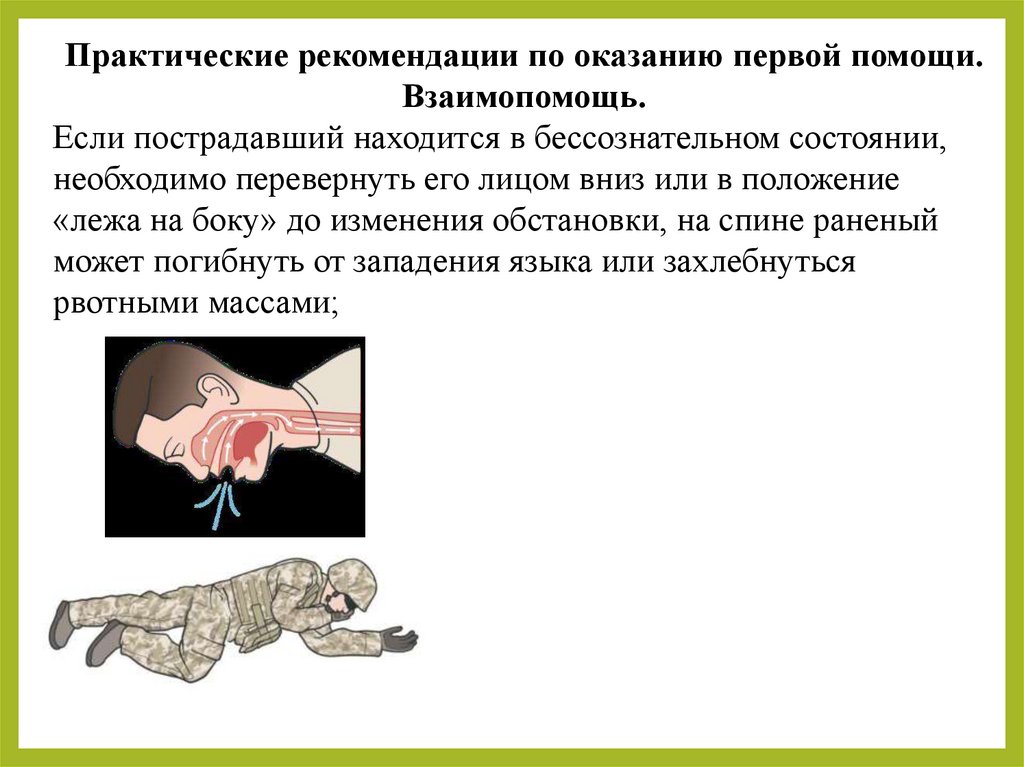 Практические рекомендации по оказанию первой помощи. Взаимопомощь.

Если пострадавший находится в бессознательном состоянии, необходимо перевернуть его лицом вниз или в положение «лежа на боку» до изменения обстановки, на спине раненый может погибнуть от западения языка или захлебнуться рвотными массами;